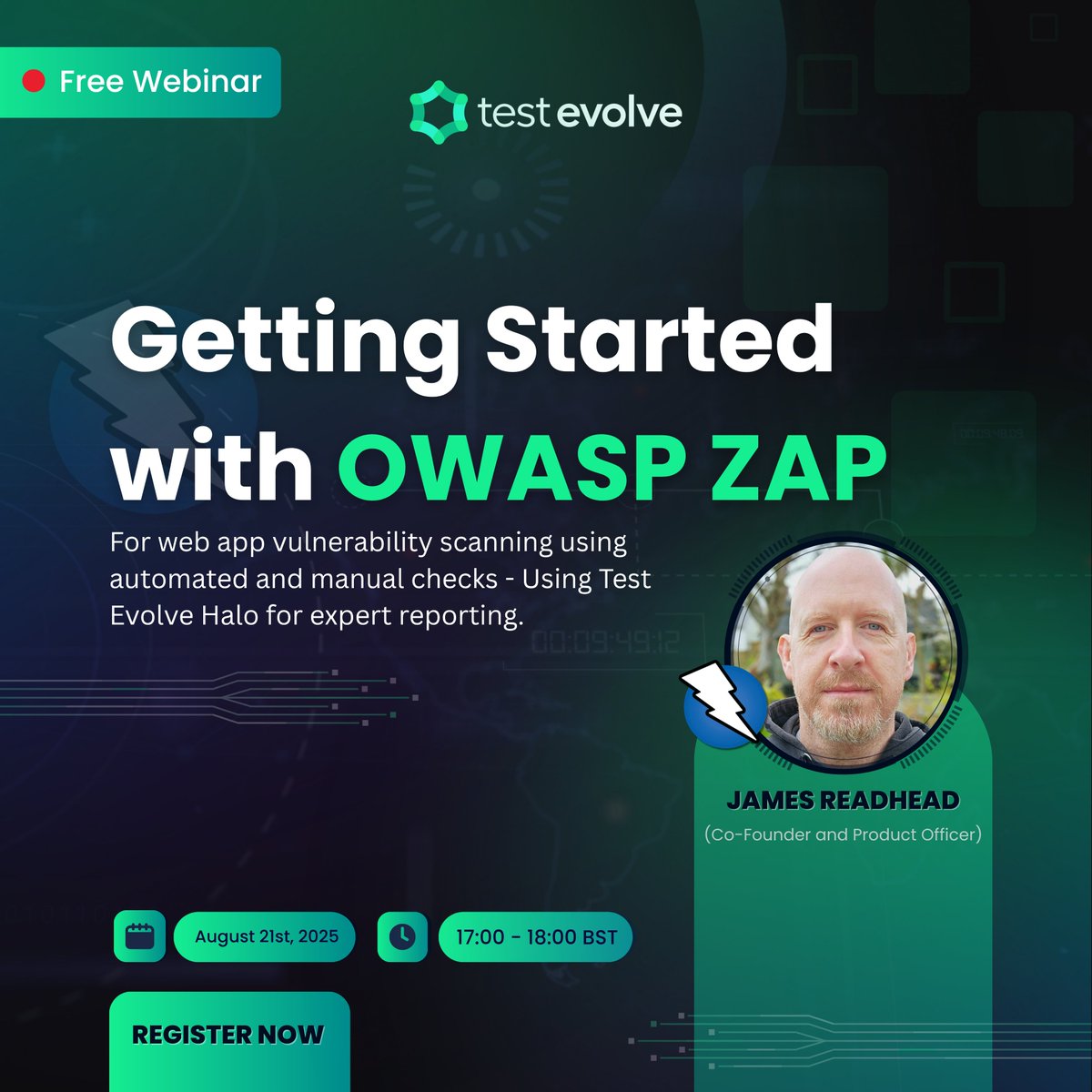 Free Webinar

test evolve

Getting Started with OWASP ZAP

For web app vulnerability scanning using automated and manual checks - Using Test Evolve Halo for expert reporting.

00:09:49:12

JAMES READHEAD
(Co-Founder and Product Officer)

August 21st, 2025

17:00 - 18:00 BST

REGISTER NOW